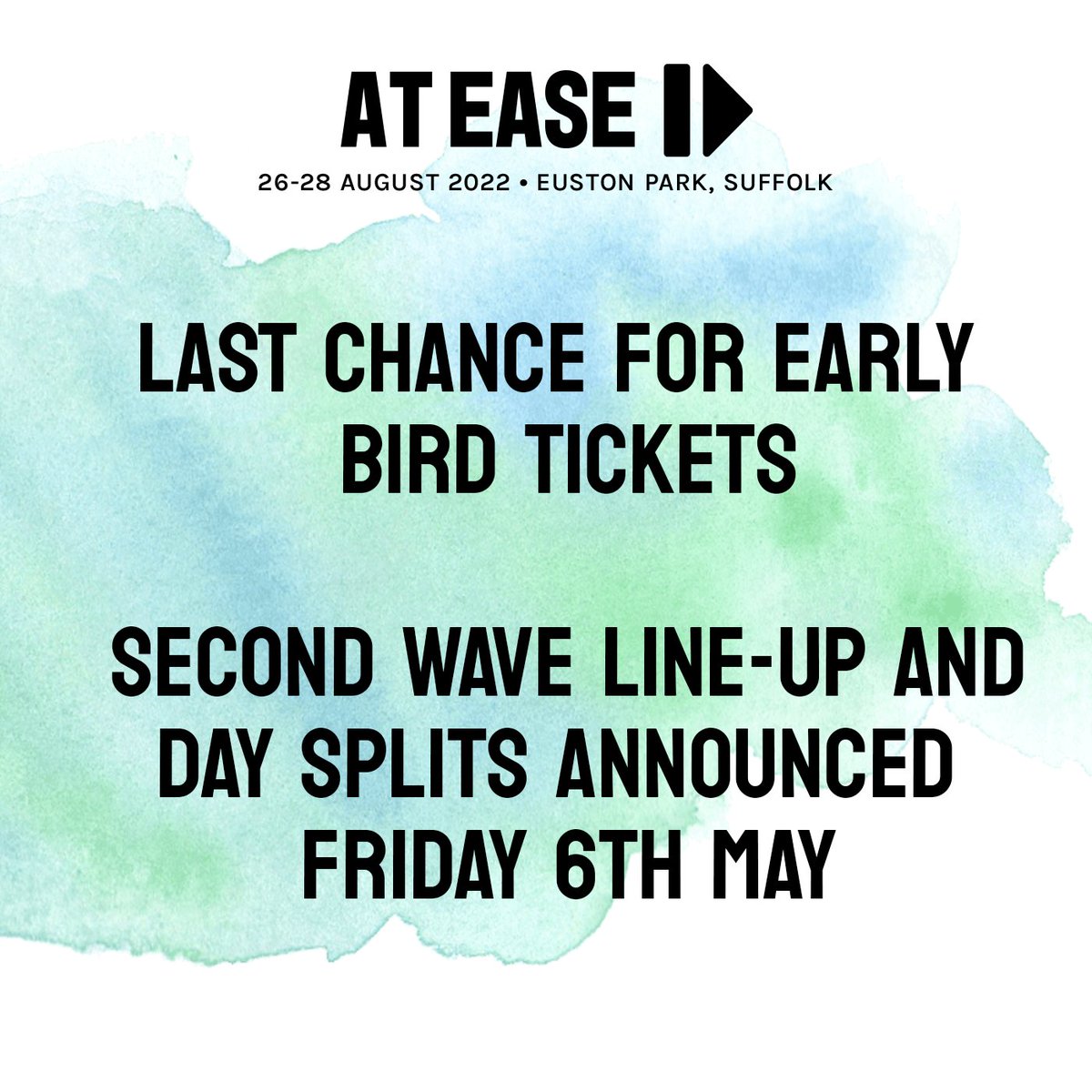 AT EASE

26-28 AUGUST 2022 • EUSTON PARK, SUFFOLK

LAST CHANCE FOR EARLY BIRD TICKETS

SECOND WAVE LINE-UP AND DAY SPLITS ANNOUNCED FRIDAY 6TH MAY